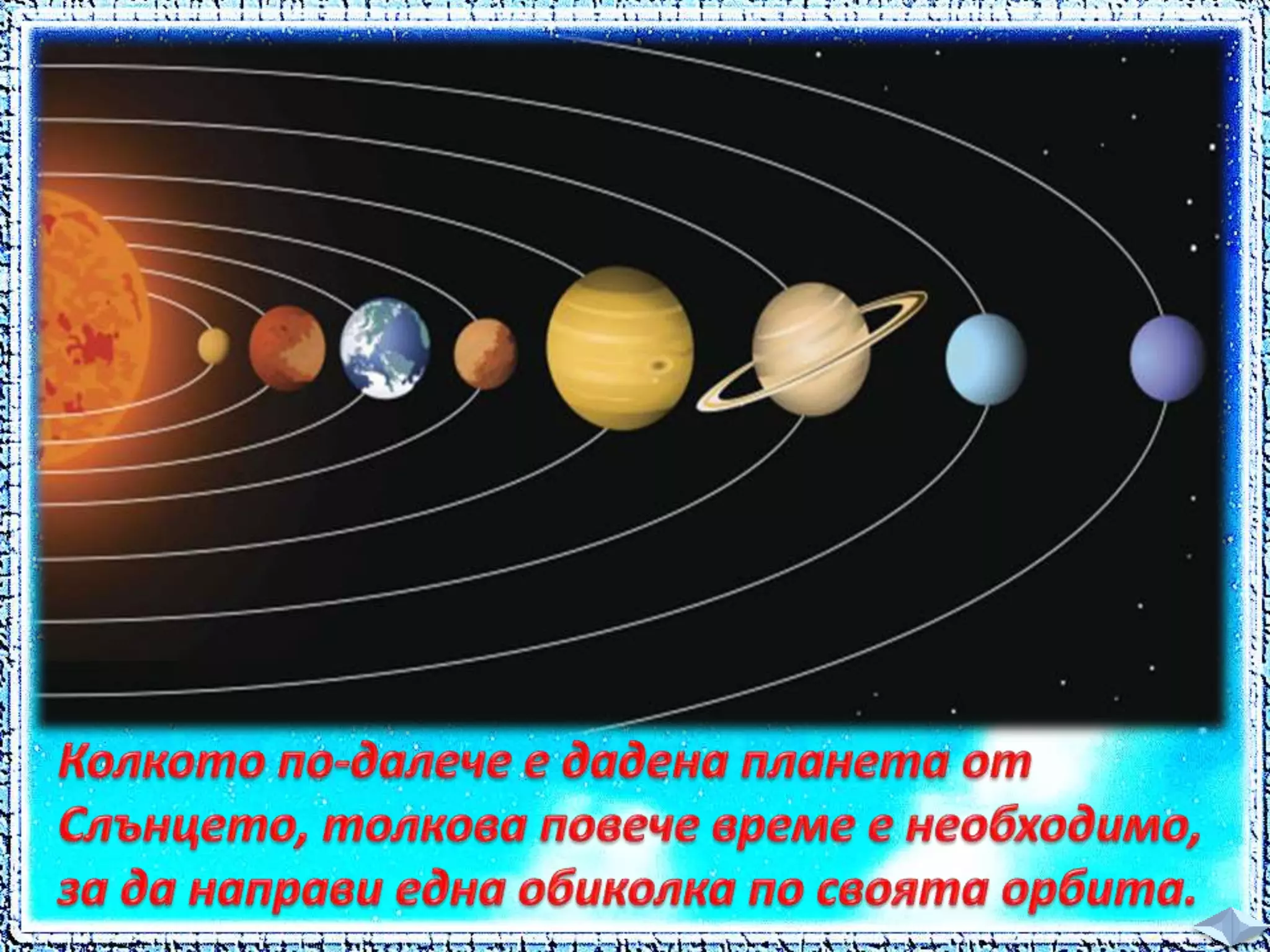 Колкото по-далече е дадена планета от Слънцето, толкова повече време е необходимо, за да направи една обиколка по своята орбита.